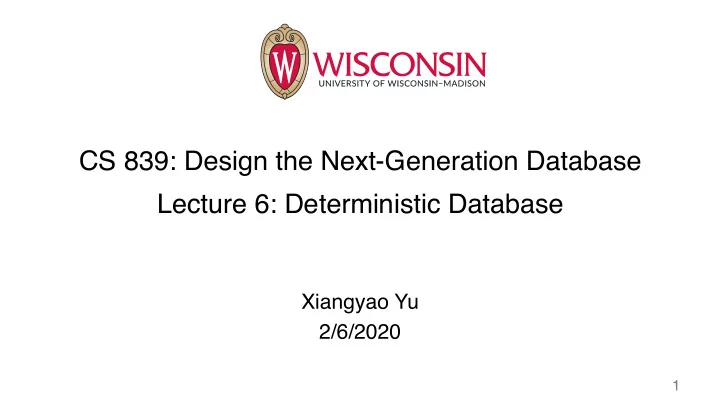 W WISCONSIN
UNIVERSITY OF WISCONSIN–MADISON

CS 839: Design the Next-Generation Database
Lecture 6: Deterministic Database

Xiangyao Yu
2/6/2020

1